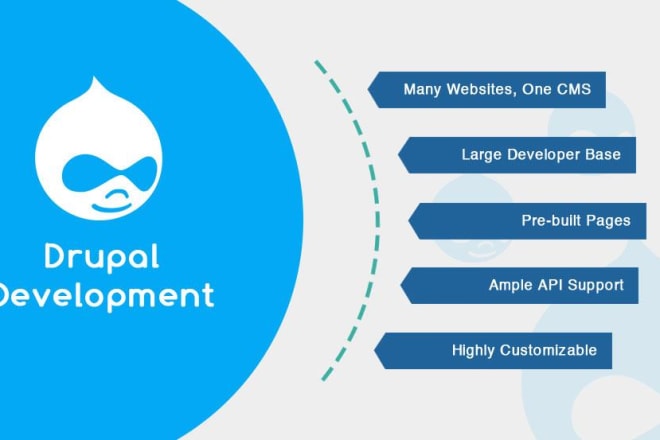 Drupal
Development

Many Websites, One CMS

Large Developer Base

Pre-built Pages

Ample API Support

Highly Customizable